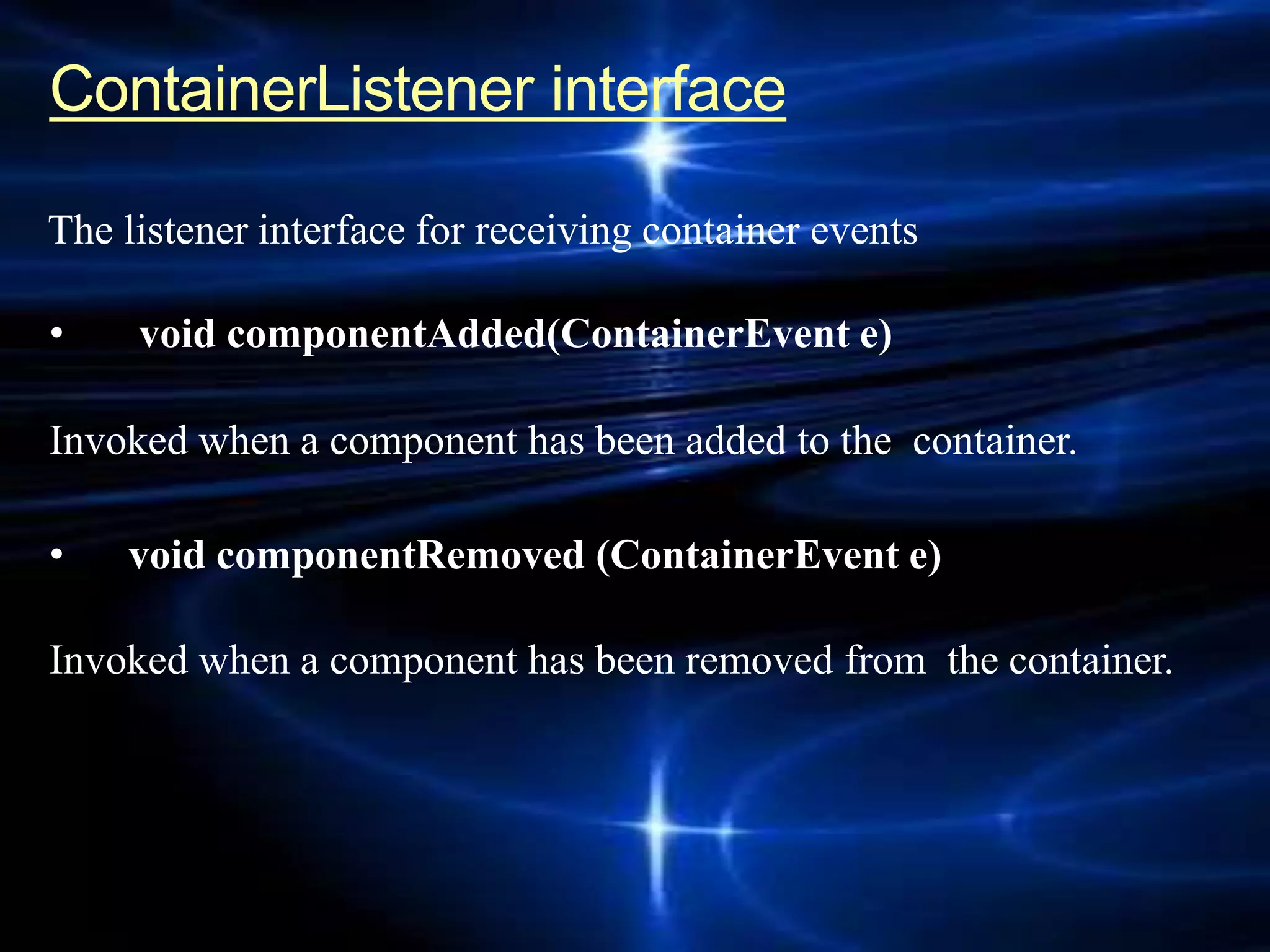 ContainerListener interface

The listener interface for receiving container events

• void componentAdded(ContainerEvent e)

Invoked when a component has been added to the container.

• void componentRemoved (ContainerEvent e)

Invoked when a component has been removed from the container.